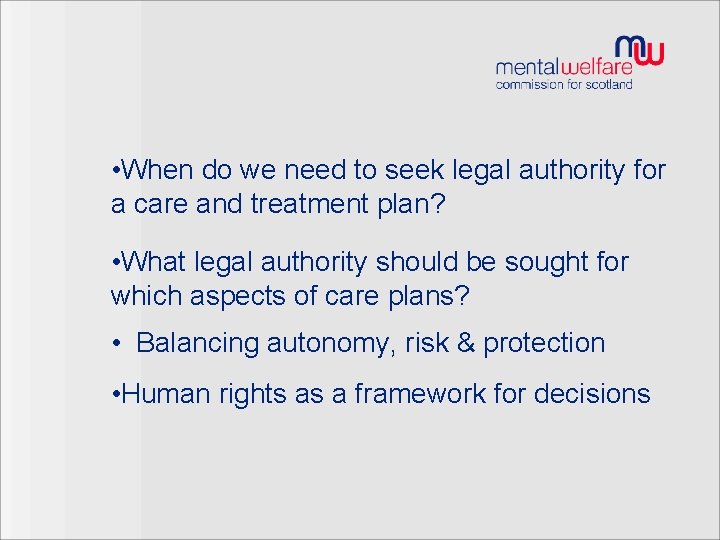 mw
mentalwelfare
commission for scotland

•When do we need to seek legal authority for a care and treatment plan?

•What legal authority should be sought for which aspects of care plans?

• Balancing autonomy, risk & protection

•Human rights as a framework for decisions